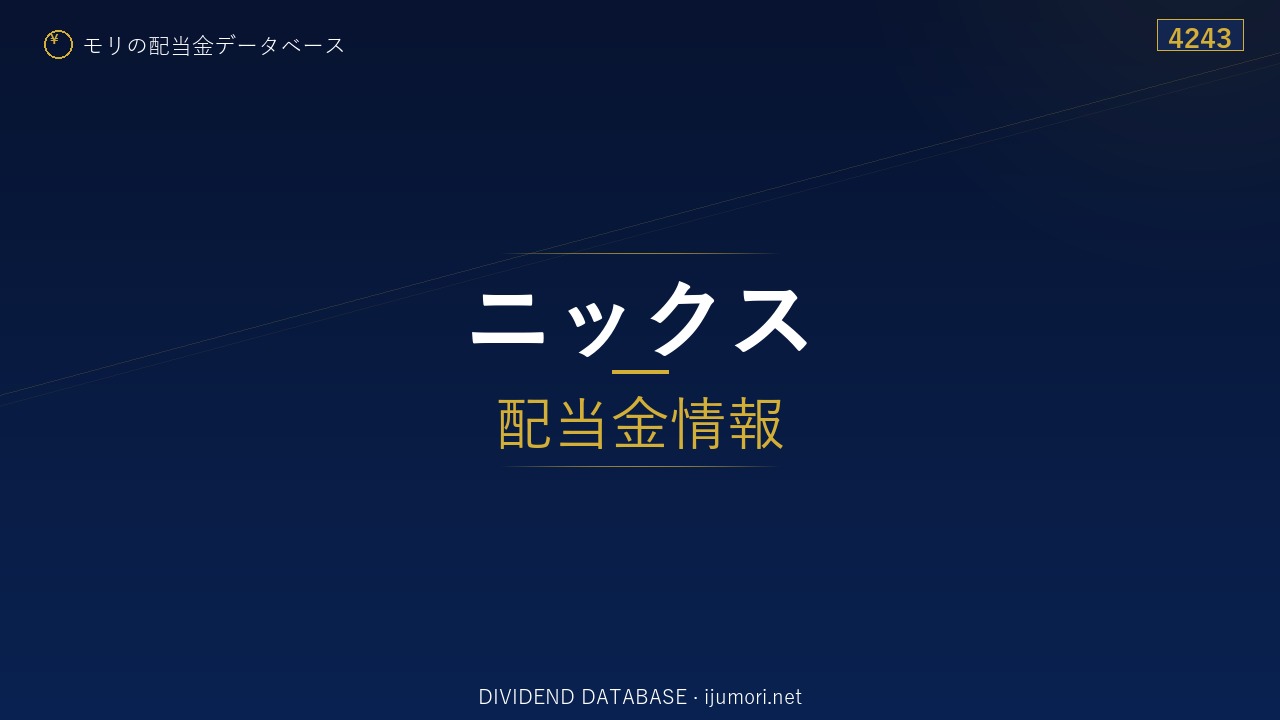 ¥ モリの配当金データベース

4243

ニックス
配当金情報

DIVIDEND DATABASE · ijumori.net